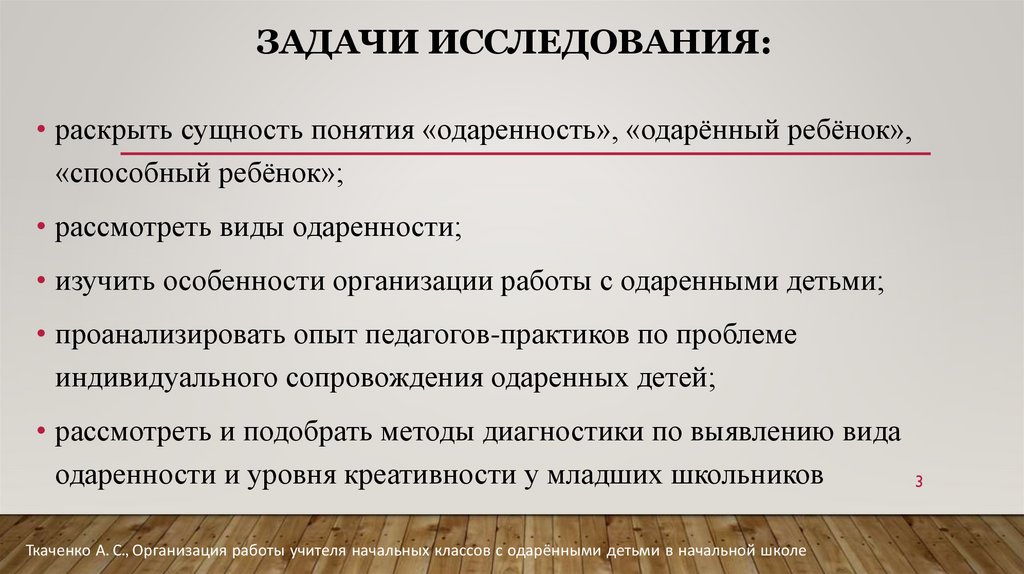 ЗАДАЧИ ИССЛЕДОВАНИЯ:

• раскрыть сущность понятия «одаренность», «одарённый ребёнок», «способный ребёнок»;

• рассмотреть виды одаренности;

• изучить особенности организации работы с одаренными детьми;

• проанализировать опыт педагогов-практиков по проблеме индивидуального сопровождения одаренных детей;

• рассмотреть и подобрать методы диагностики по выявлению вида одаренности и уровня креативности у младших школьников

3

Ткаченко А. С., Организация работы учителя начальных классов с одарёнными детьми в начальной школе